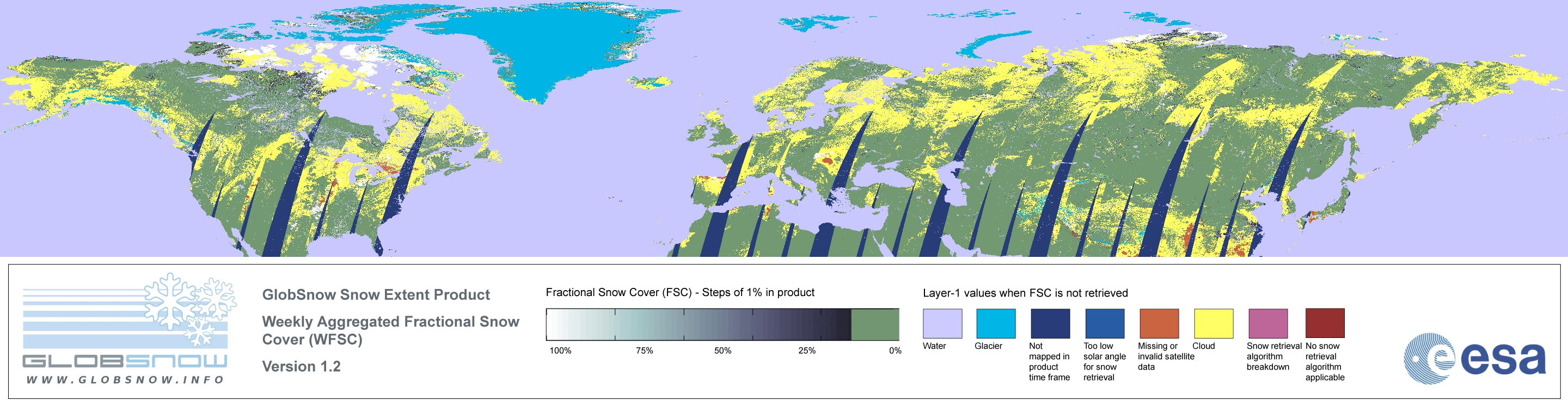 GLOBSNOW
WWW.GLOBSNOW.INFO

GlobSnow Snow Extent Product

Weekly Aggregated Fractional Snow Cover (WFSC)

Version 1.2

Fractional Snow Cover (FSC) - Steps of 1% in product

100% 75% 50% 25% 0%

Layer-1 values when FSC is not retrieved

Water

Glacier

Not mapped in product time frame

Too low solar angle for snow retrieval

Missing or invalid satellite data

Cloud

Snow retrieval algorithm breakdown

No snow retrieval algorithm applicable

esa